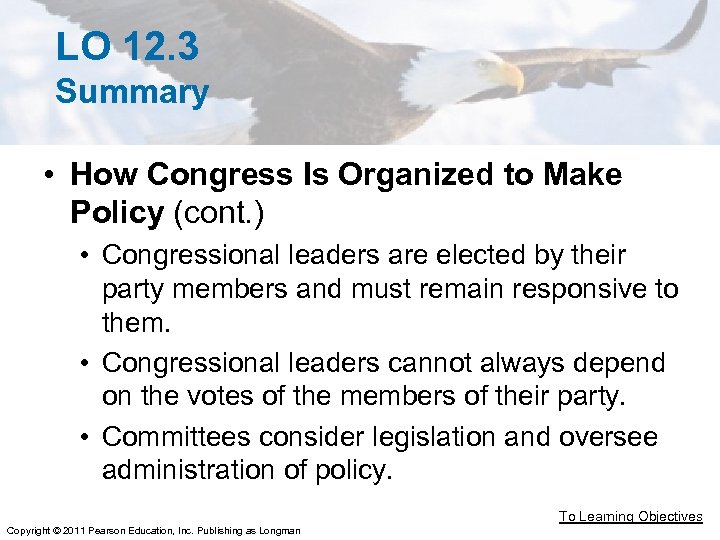 LO 12.3
Summary

• How Congress Is Organized to Make Policy (cont.)
• Congressional leaders are elected by their party members and must remain responsive to them.
• Congressional leaders cannot always depend on the votes of the members of their party.
• Committees consider legislation and oversee administration of policy.

To Learning Objectives

Copyright © 2011 Pearson Education, Inc. Publishing as Longman